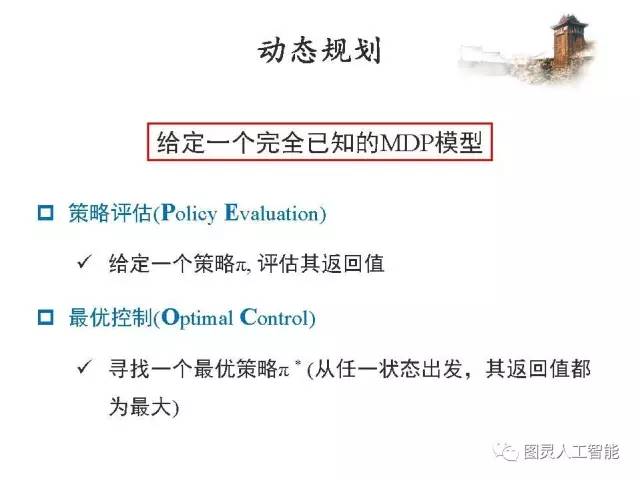 动态规划

给定一个完全已知的MDP模型

□ 策略评估(Policy Evaluation)

✓ 给定一个策略$\pi$, 评估其返回值

□ 最优控制(Optimal Control)

✓ 寻找一个最优策略$\pi^*$ (从任一状态出发，其返回值都为最大)

图灵人工智能